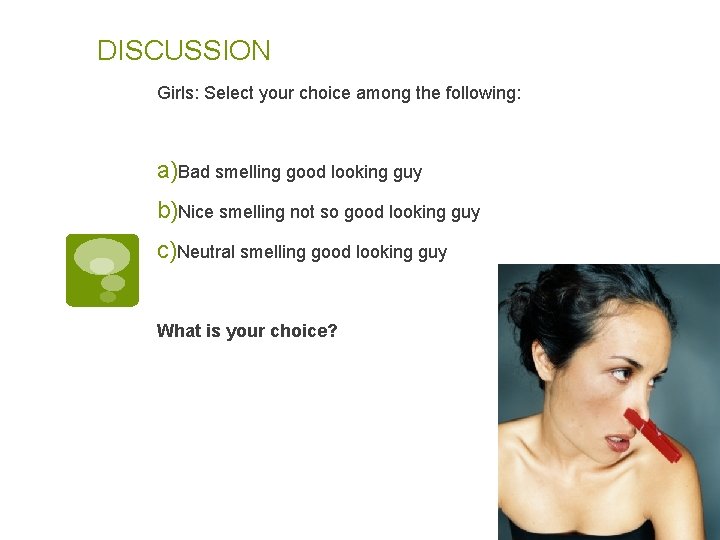 DISCUSSION

Girls: Select your choice among the following:

a)Bad smelling good looking guy

b)Nice smelling not so good looking guy

c)Neutral smelling good looking guy

What is your choice?